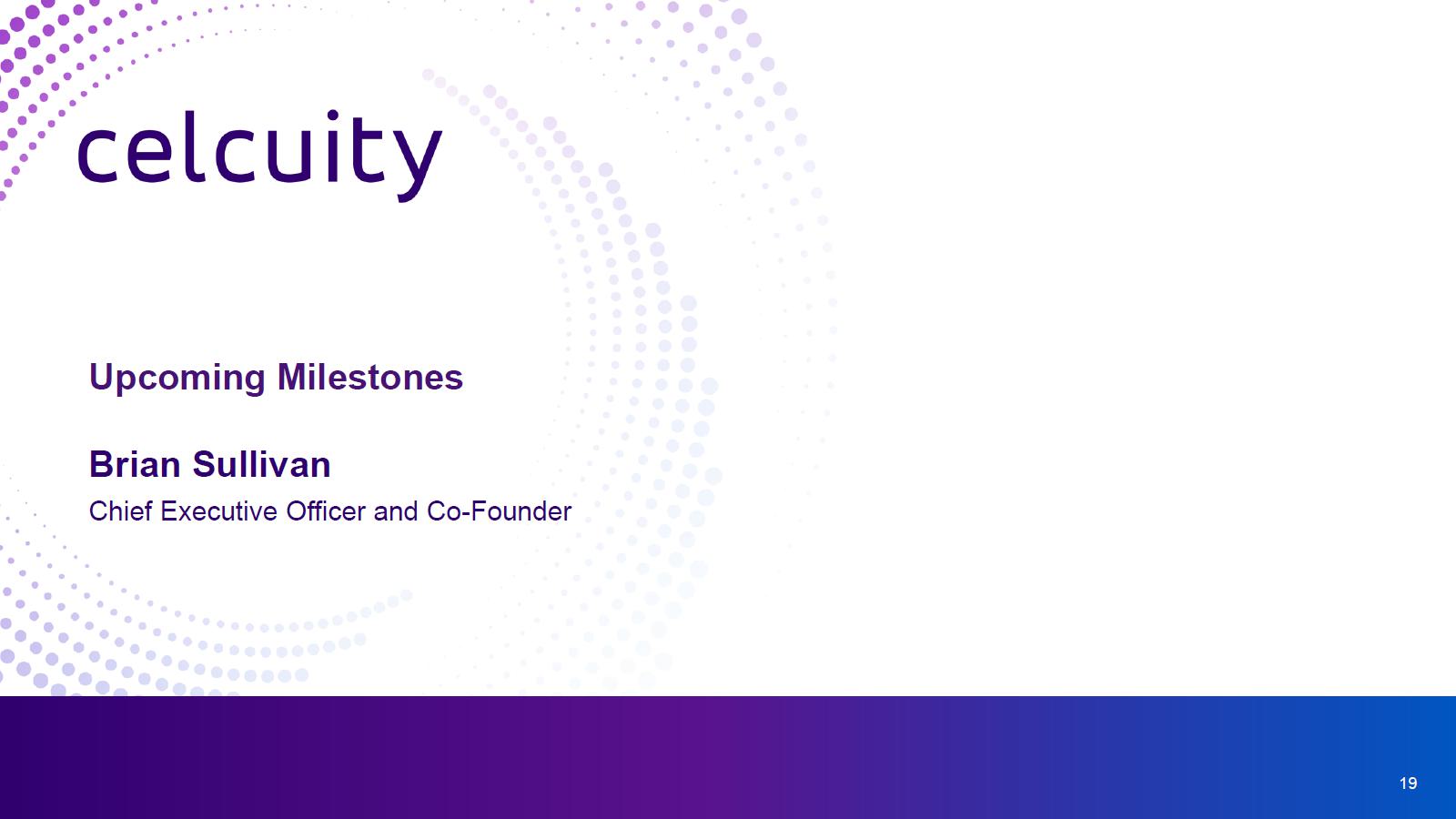 celcuity

Upcoming Milestones

Brian Sullivan
Chief Executive Officer and Co-Founder

19